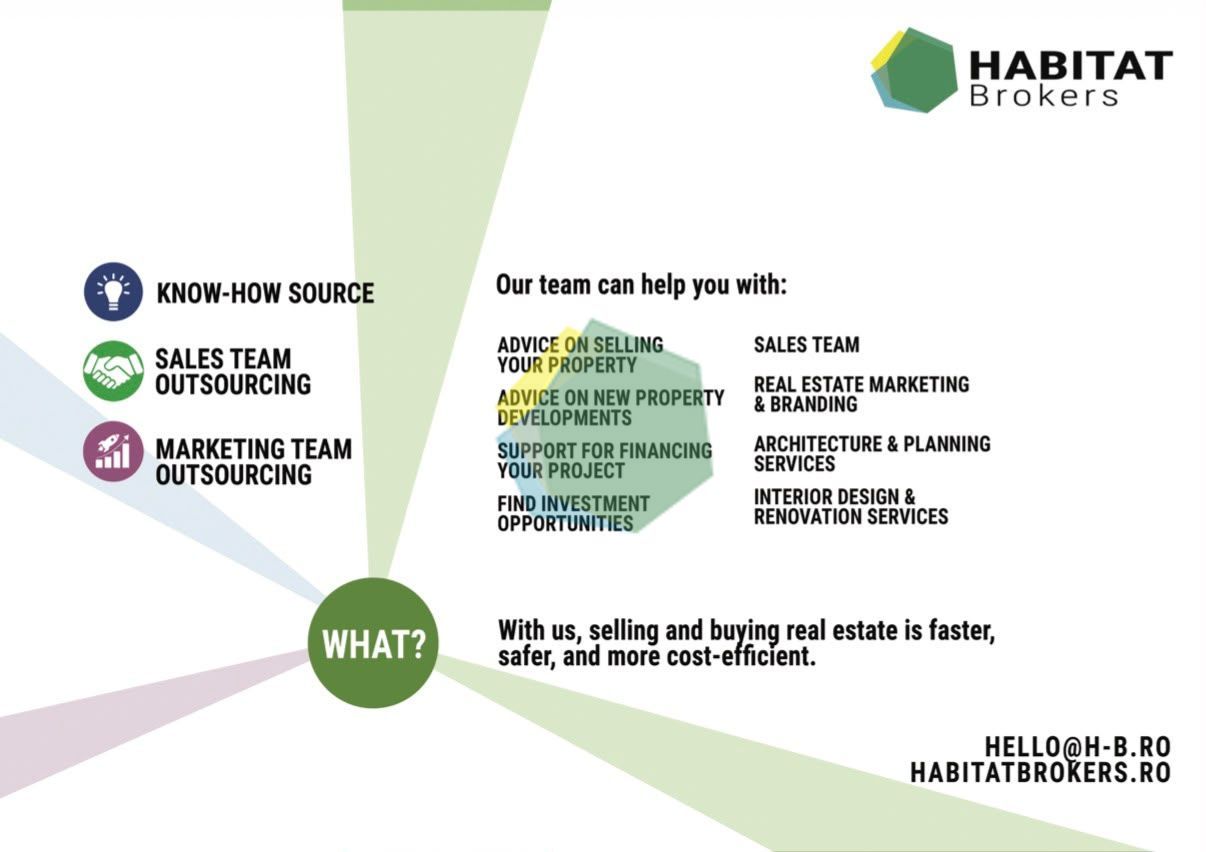 HABITAT
Brokers

KNOW-HOW SOURCE

SALES TEAM OUTSOURCING

MARKETING TEAM OUTSOURCING

Our team can help you with:

ADVICE ON SELLING YOUR PROPERTY

ADVICE ON NEW PROPERTY DEVELOPMENTS

SUPPORT FOR FINANCING YOUR PROJECT

FIND INVESTMENT OPPORTUNITIES

SALES TEAM

REAL ESTATE MARKETING & BRANDING

ARCHITECTURE & PLANNING SERVICES

INTERIOR DESIGN & RENOVATION SERVICES

WHAT?

With us, selling and buying real estate is faster, safer, and more cost-efficient.

HELLO@H-B.RO
HABITATBROKERS.RO